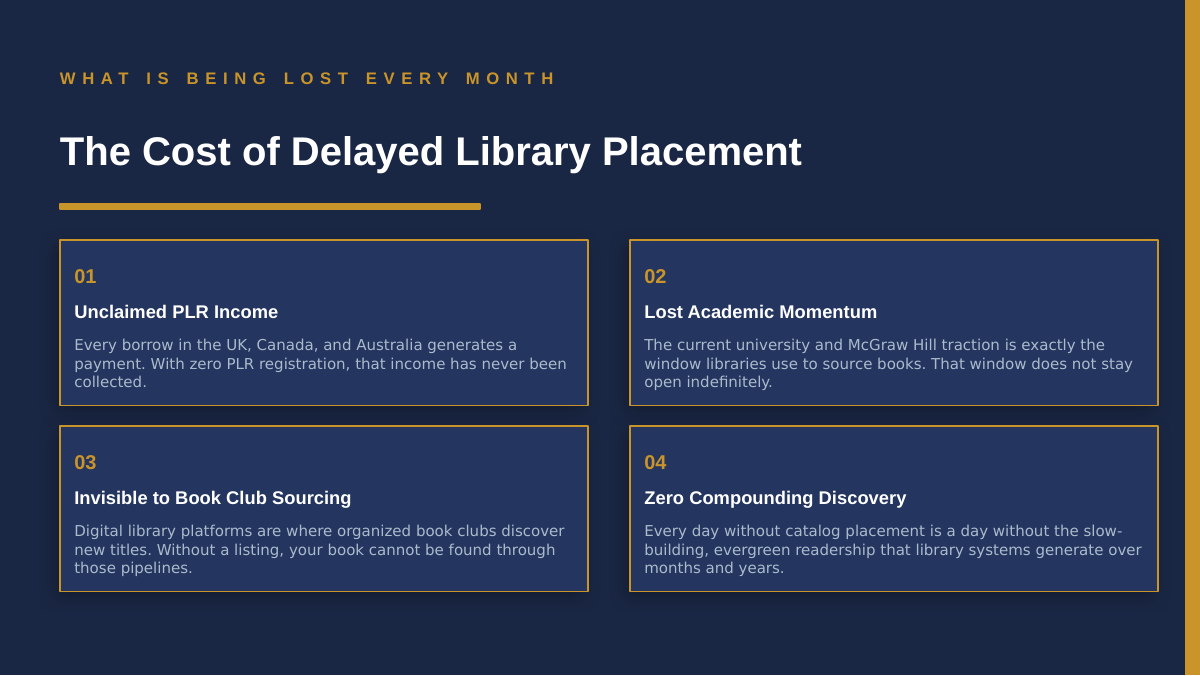 WHAT IS BEING LOST EVERY MONTH

The Cost of Delayed Library Placement

01

Unclaimed PLR Income

Every borrow in the UK, Canada, and Australia generates a payment. With zero PLR registration, that income has never been collected.

02

Lost Academic Momentum

The current university and McGraw Hill traction is exactly the window libraries use to source books. That window does not stay open indefinitely.

03

Invisible to Book Club Sourcing

Digital library platforms are where organized book clubs discover new titles. Without a listing, your book cannot be found through those pipelines.

04

Zero Compounding Discovery

Every day without catalog placement is a day without the slow-building, evergreen readership that library systems generate over months and years.